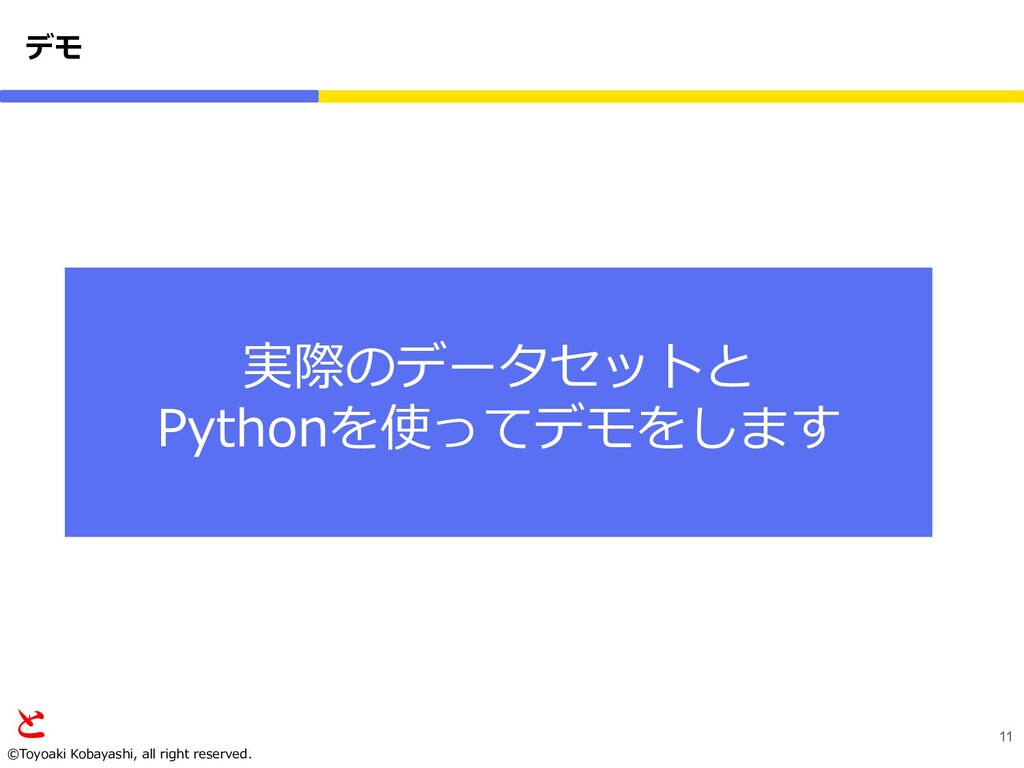 デモ

実際のデータセットと
Pythonを使ってデモをします

と

©Toyoaki Kobayashi, all right reserved.

11